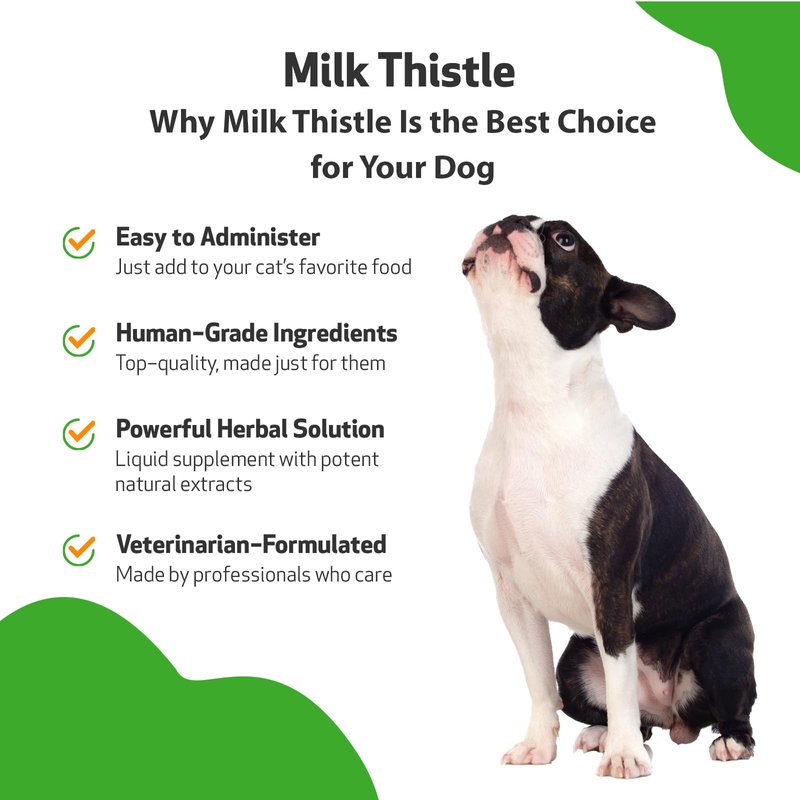 Milk Thistle

Why Milk Thistle Is the Best Choice for Your Dog

Easy to Administer
Just add to your cat's favorite food

Human-Grade Ingredients
Top-quality, made just for them

Powerful Herbal Solution
Liquid supplement with potent natural extracts

Veterinarian-Formulated
Made by professionals who care